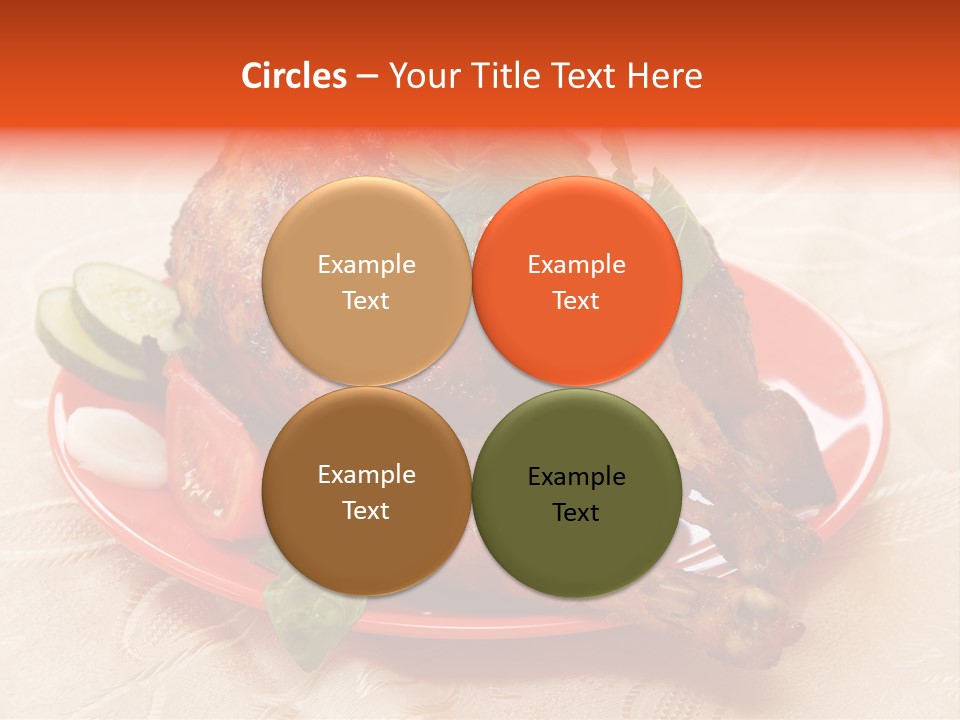 Circles – Your Title Text Here

Example Text

Example Text

Example Text

Example Text